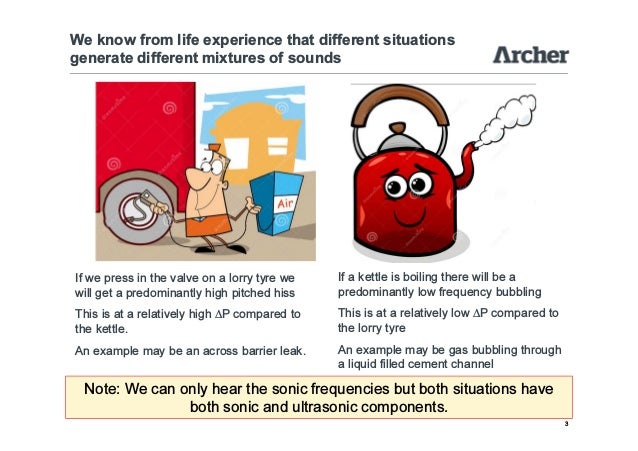 We know from life experience that different situations generate different mixtures of sounds

Archer

Air

If we press in the valve on a lorry tyre we will get a predominantly high pitched hiss

This is at a relatively high $\Delta P$ compared to the kettle.

An example may be an across barrier leak.

If a kettle is boiling there will be a predominantly low frequency bubbling

This is at a relatively low $\Delta P$ compared to the lorry tyre

An example may be gas bubbling through a liquid filled cement channel

Note: We can only hear the sonic frequencies but both situations have both sonic and ultrasonic components.

3